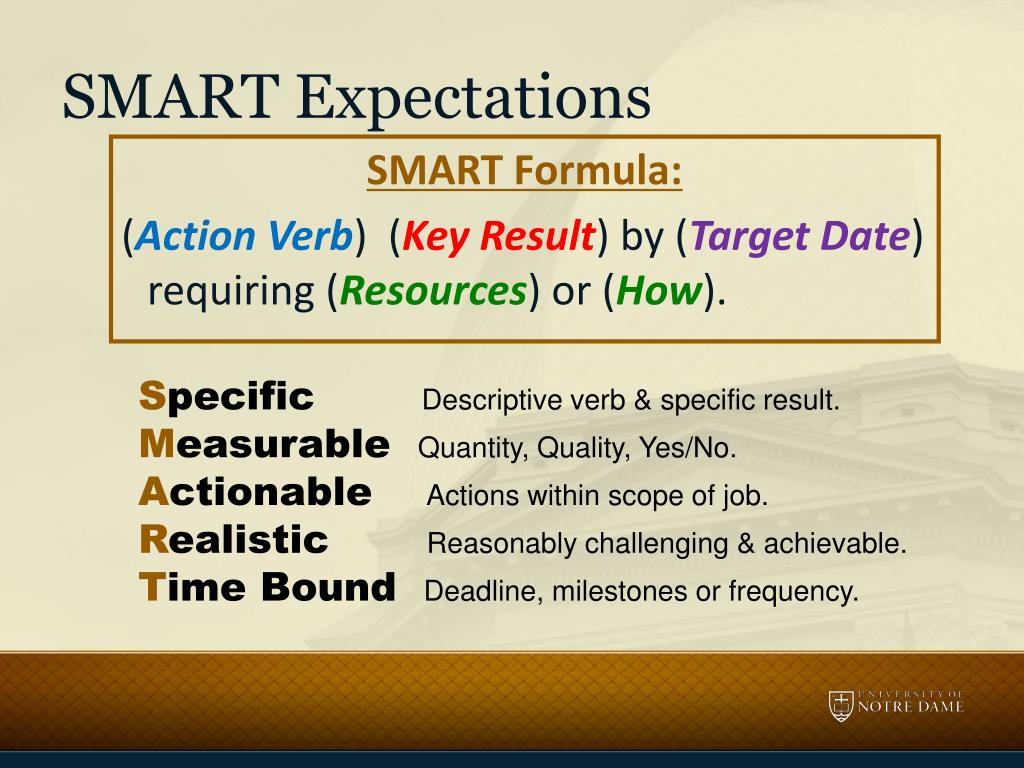 SMART Expectations

SMART Formula:

(Action Verb) (Key Result) by (Target Date) requiring (Resources) or (How).

Specific Descriptive verb & specific result.
Measurable Quantity, Quality, Yes/No.
Actionable Actions within scope of job.
Realistic Reasonably challenging & achievable.
Time Bound Deadline, milestones or frequency.

UNIVERSITY OF NOTRE DAME